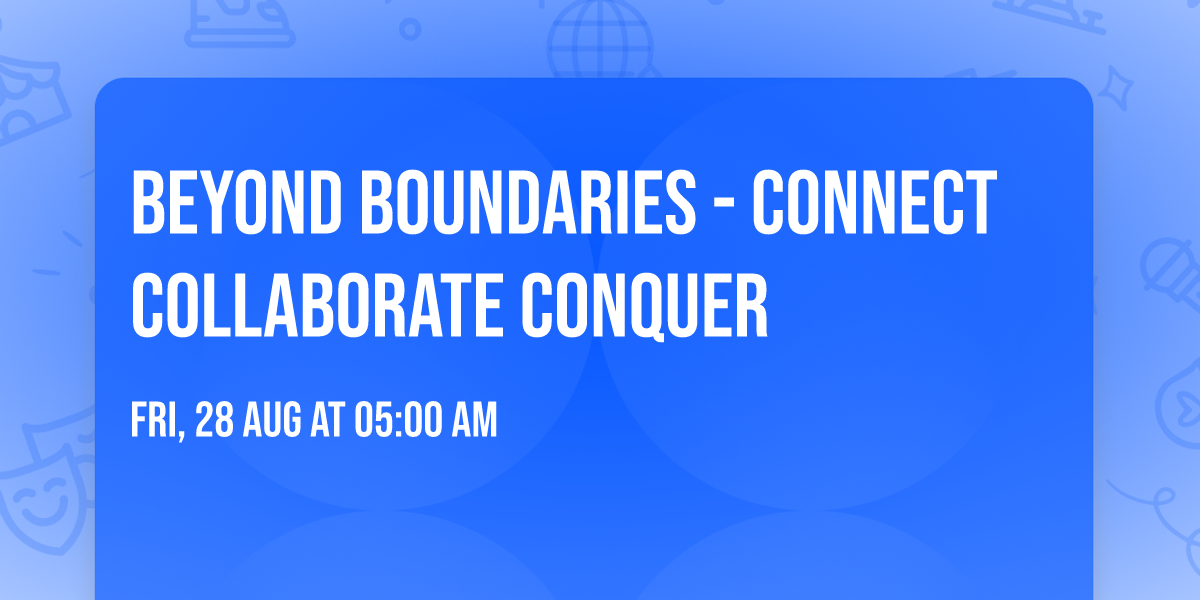 BEYOND BOUNDARIES - CONNECT COLLABORATE CONQUER

FRI, 28 AUG AT 05:00 AM